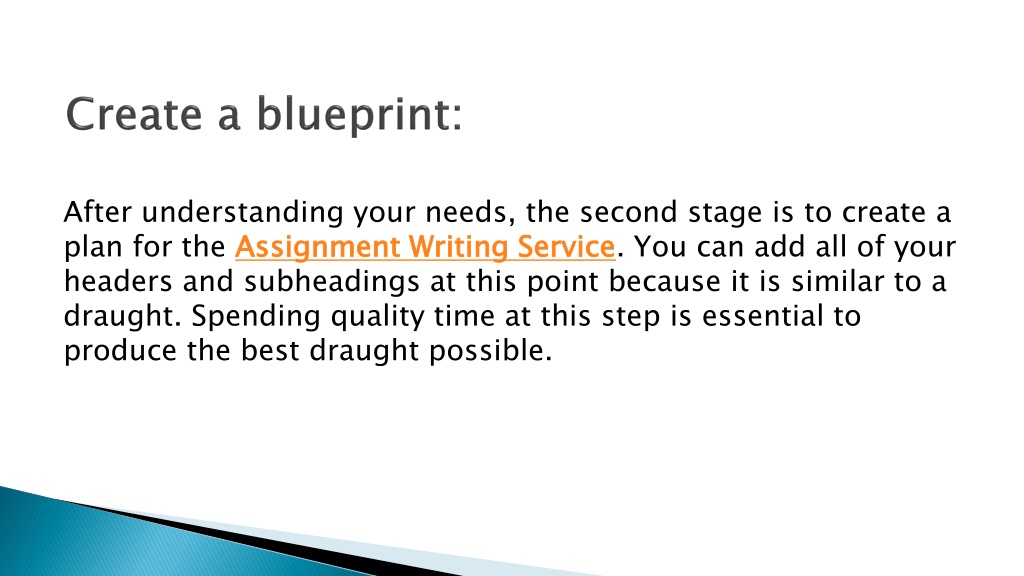 Create a blueprint:

After understanding your needs, the second stage is to create a plan for the Assignment Writing Service. You can add all of your headers and subheadings at this point because it is similar to a draught. Spending quality time at this step is essential to produce the best draught possible.